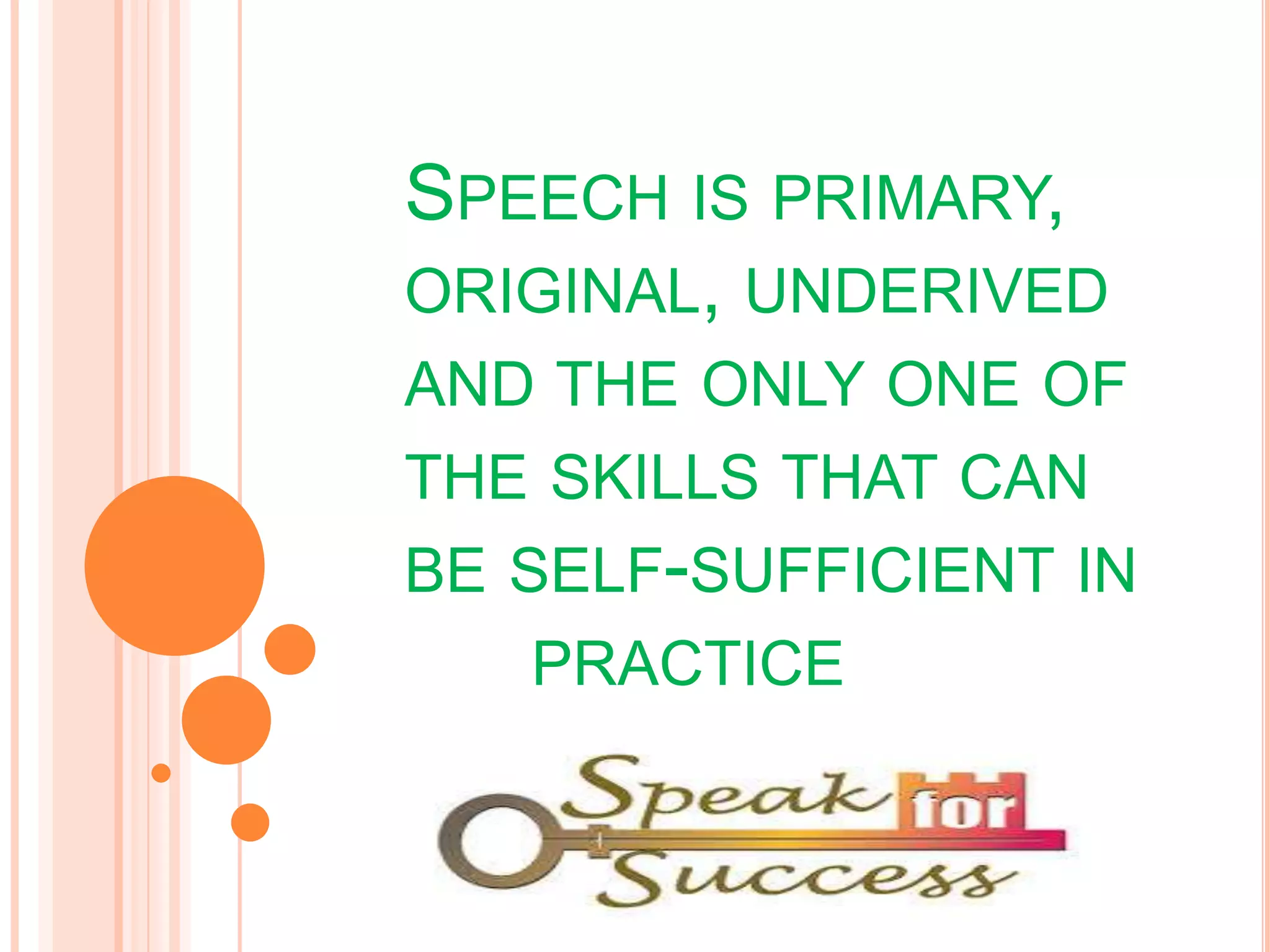 SPEECH IS PRIMARY, ORIGINAL, UNDERIVED AND THE ONLY ONE OF THE SKILLS THAT CAN BE SELF-SUFFICIENT IN PRACTICE

Speak for Success